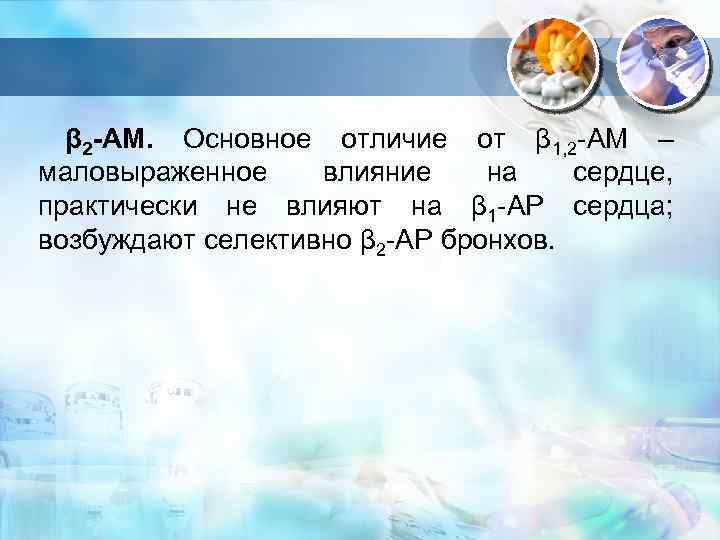 $\beta_2$-АМ. Основное отличие от $\beta_{1,2}$-АМ – маловыраженное влияние на сердце, практически не влияют на $\beta_1$-АР сердца; возбуждают селективно $\beta_2$-АР бронхов.